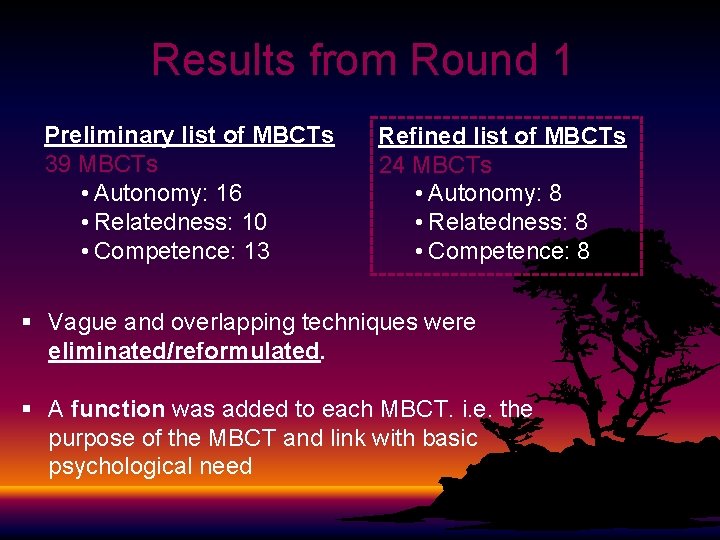 Results from Round 1

Preliminary list of MBCTs
39 MBCTs
• Autonomy: 16
• Relatedness: 10
• Competence: 13

Refined list of MBCTs
24 MBCTs
• Autonomy: 8
• Relatedness: 8
• Competence: 8

▪ Vague and overlapping techniques were eliminated/reformulated.

▪ A function was added to each MBCT. i.e. the purpose of the MBCT and link with basic psychological need